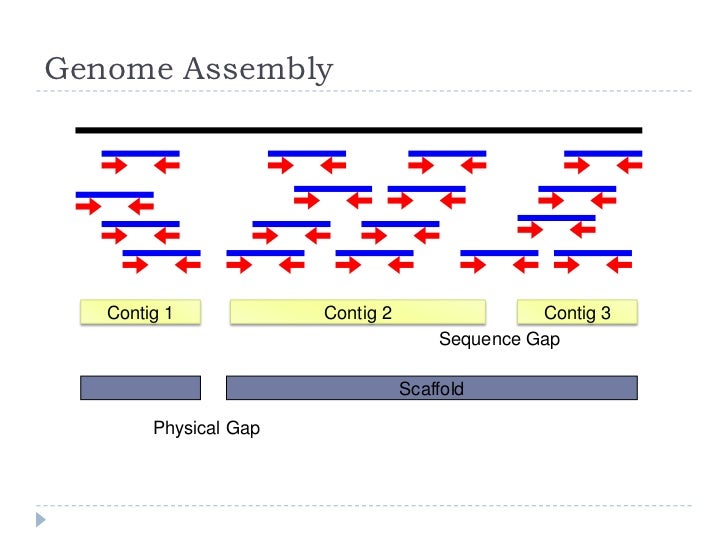 Genome Assembly

Contig 1

Contig 2

Contig 3

Sequence Gap

Scaffold

Physical Gap